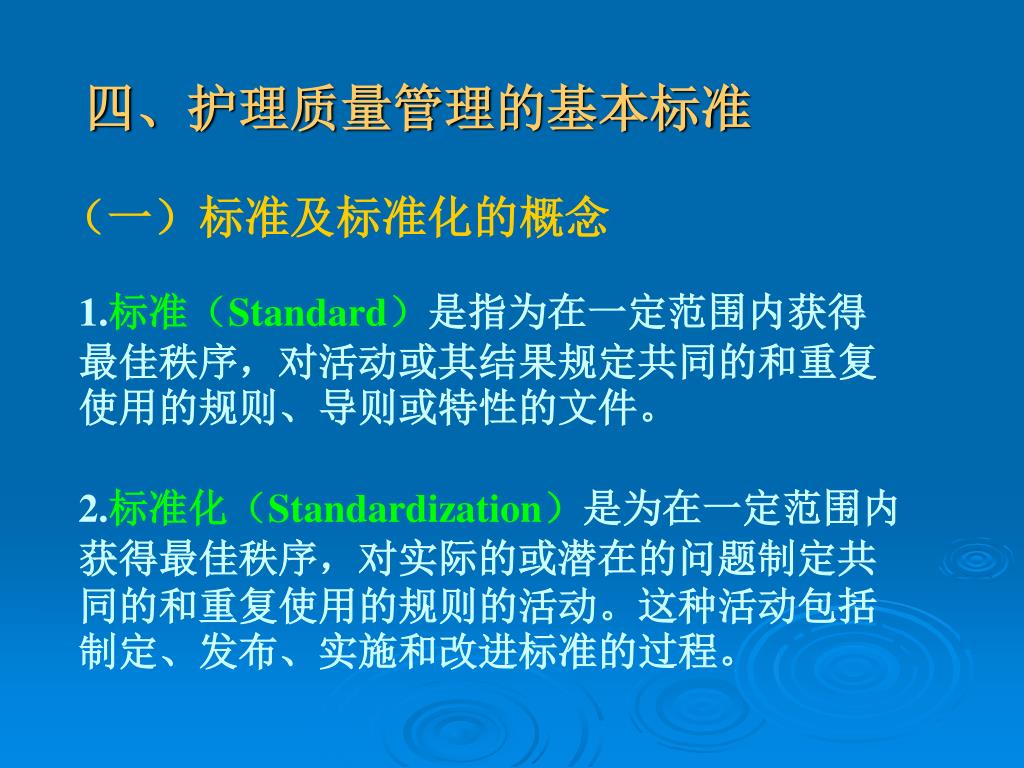 四、护理质量管理的基本标准

（一）标准及标准化的概念

1.标准（Standard）是指为在一定范围内获得最佳秩序，对活动或其结果规定共同的和重复使用的规则、导则或特性的文件。

2.标准化（Standardization）是为在一定范围内获得最佳秩序，对实际的或潜在的问题制定共同的和重复使用的规则的活动。这种活动包括制定、发布、实施和改进标准的过程。